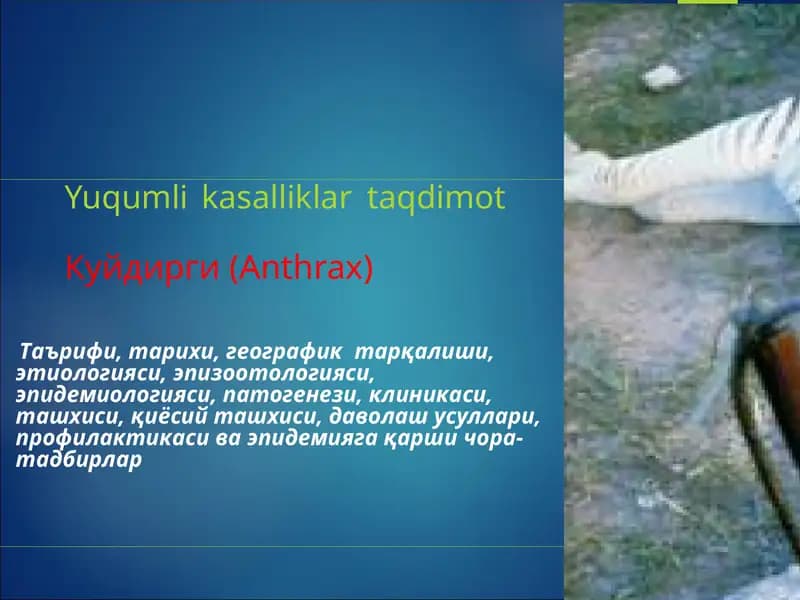 Yuqumli kasalliklar taqdimot

Куйдирги (Anthrax)

Таърифи, тарихи, географик тарқалиши, этиологияси, эпизоотологияси, эпидемиологияси, патогенези, клиникаси, ташхиси, қиёсий ташхиси, даволаш усуллари, профилактикаси ва эпидемияга қарши чора-тадбирлар